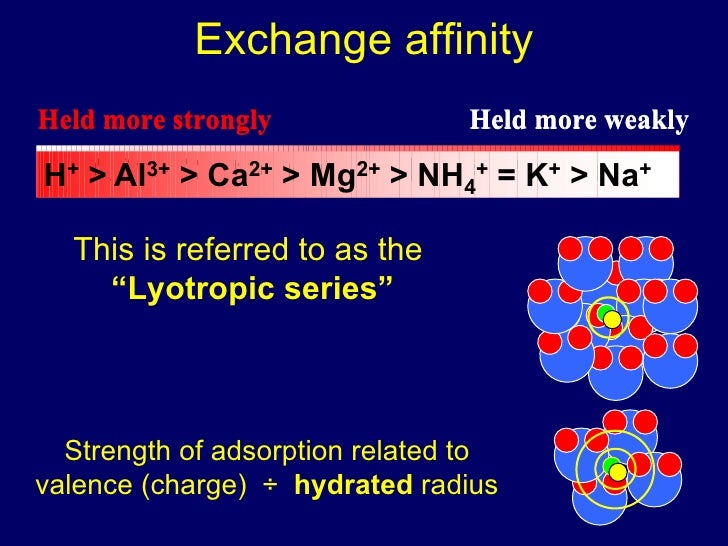 Exchange affinity

Held more strongly

Held more weakly

$H^+ > Al^{3+} > Ca^{2+} > Mg^{2+} > NH_4^+ = K^+ > Na^+$

This is referred to as the "Lyotropic series"

Strength of adsorption related to valence (charge) ÷ hydrated radius